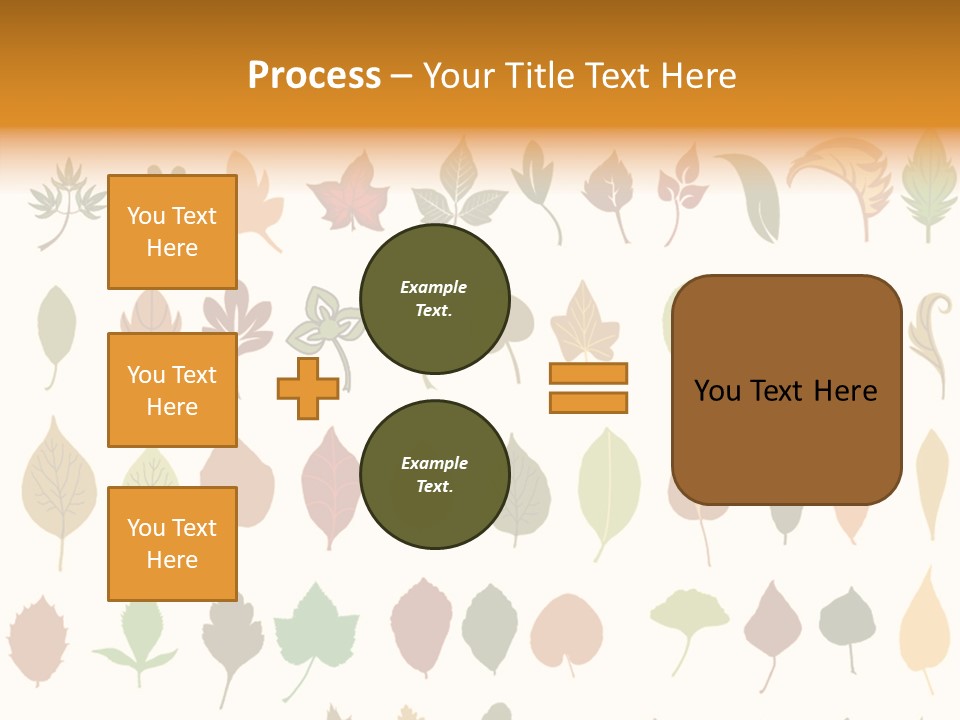 Process – Your Title Text Here

You Text Here

You Text Here

You Text Here

Example Text.

Example Text.

You Text Here